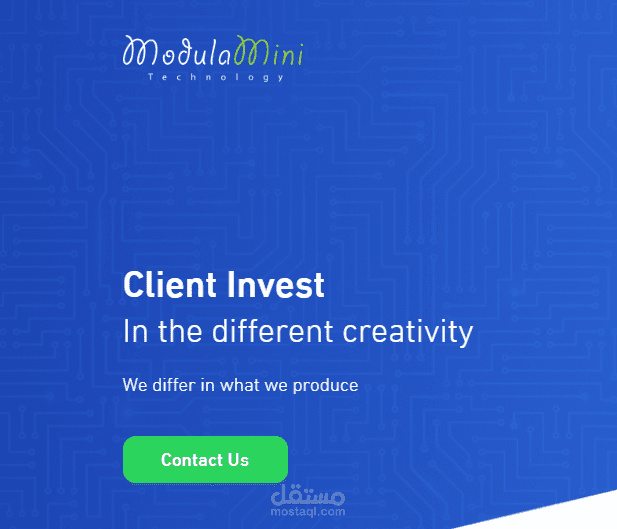 ModulaMini
Technology

Client Invest
In the different creativity

We differ in what we produce

Contact Us

مستقل
mostaql.com